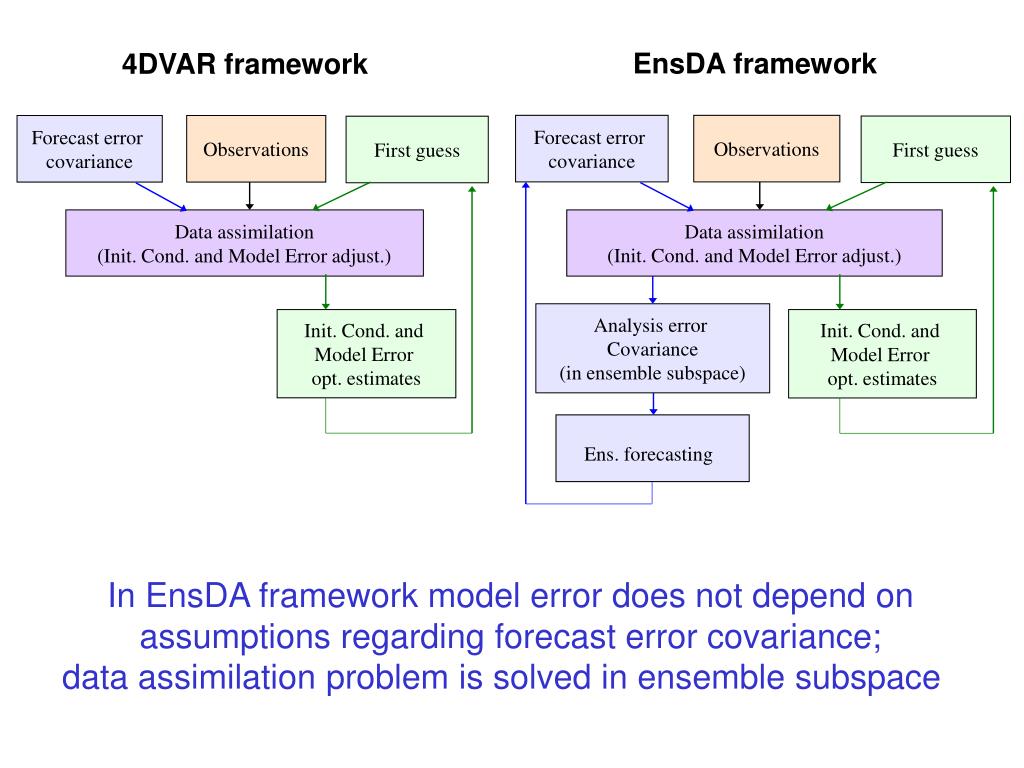 4DVAR framework

Forecast error covariance

Observations

First guess

Data assimilation
(Init. Cond. and Model Error adjust.)

Init. Cond. and Model Error opt. estimates

EnsDA framework

Forecast error covariance

Observations

First guess

Data assimilation
(Init. Cond. and Model Error adjust.)

Analysis error Covariance (in ensemble subspace)

Init. Cond. and Model Error opt. estimates

Ens. forecasting

In EnsDA framework model error does not depend on assumptions regarding forecast error covariance;
data assimilation problem is solved in ensemble subspace